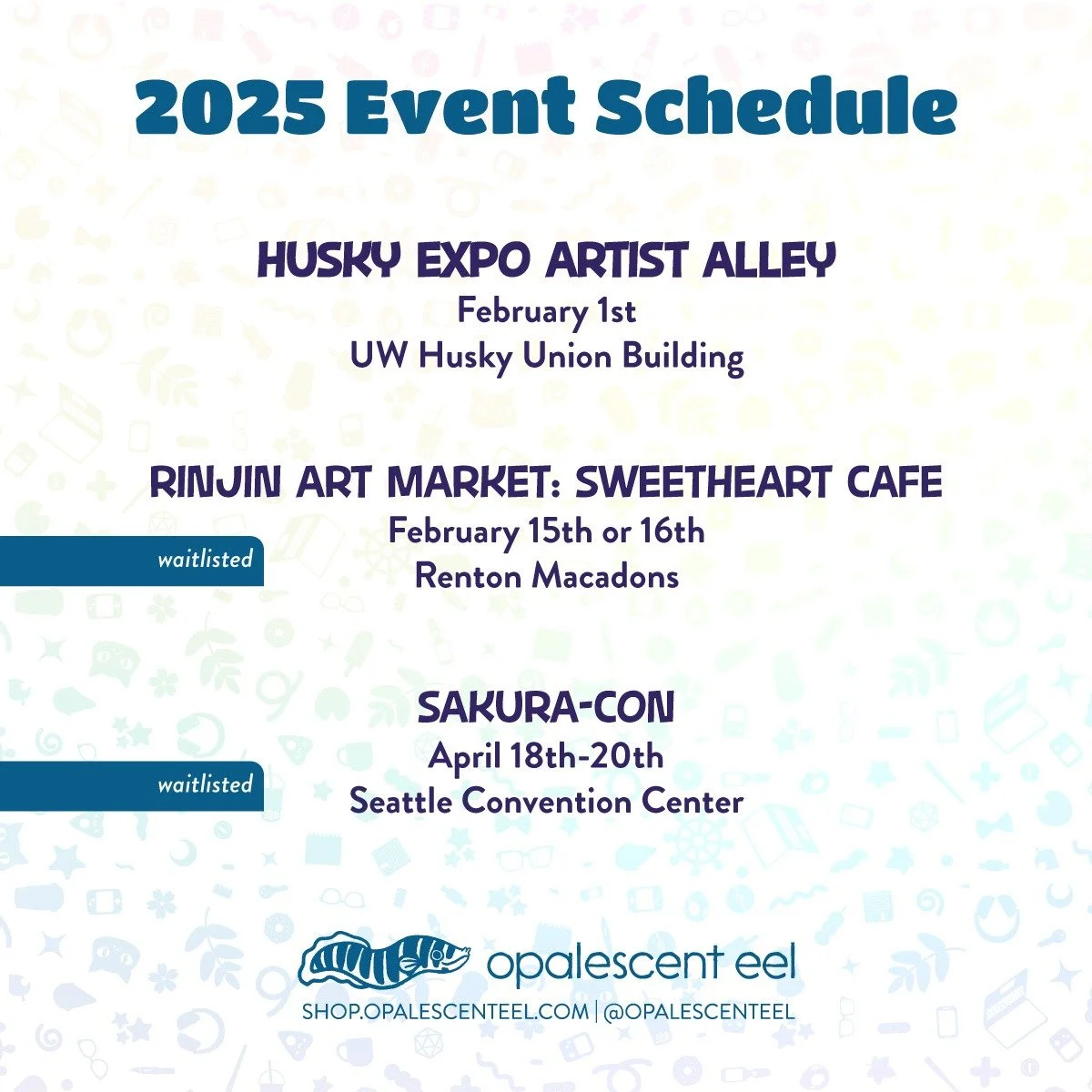 2025 Event Schedule

HUSKY EXPO ARTIST ALLEY
February 1st
UW Husky Union Building

RINJIN ART MARKET: SWEETHEART CAFE
waitlisted
February 15th or 16th
Renton Macadons

SAKURA-CON
waitlisted
April 18th-20th
Seattle Convention Center

opalescent eel
SHOP.OPALESCENTEEL.COM | @OPALESCENTEEL